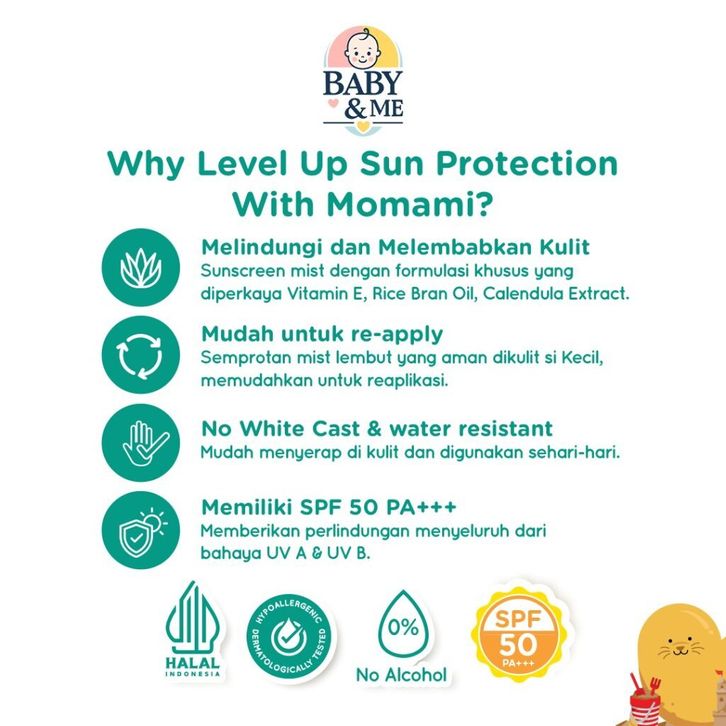 BABY & ME

Why Level Up Sun Protection With Momami?

Melindungi dan Melembabkan Kulit
Sunscreen mist dengan formulasi khusus yang diperkaya Vitamin E, Rice Bran Oil, Calendula Extract.

Mudah untuk re-apply
Semprotan mist lembut yang aman dikulit si Kecil, memudahkan untuk reaplikasi.

No White Cast & water resistant
Mudah menyerap di kulit dan digunakan sehari-hari.

Memiliki SPF 50 PA+++
Memberikan perlindungan menyeluruh dari bahaya UV A & UV B.

HALAL INDONESIA

HYPOALLERGENIC DERMATOLOGICALLY TESTED

0%
No Alcohol

SPF 50 PA+++